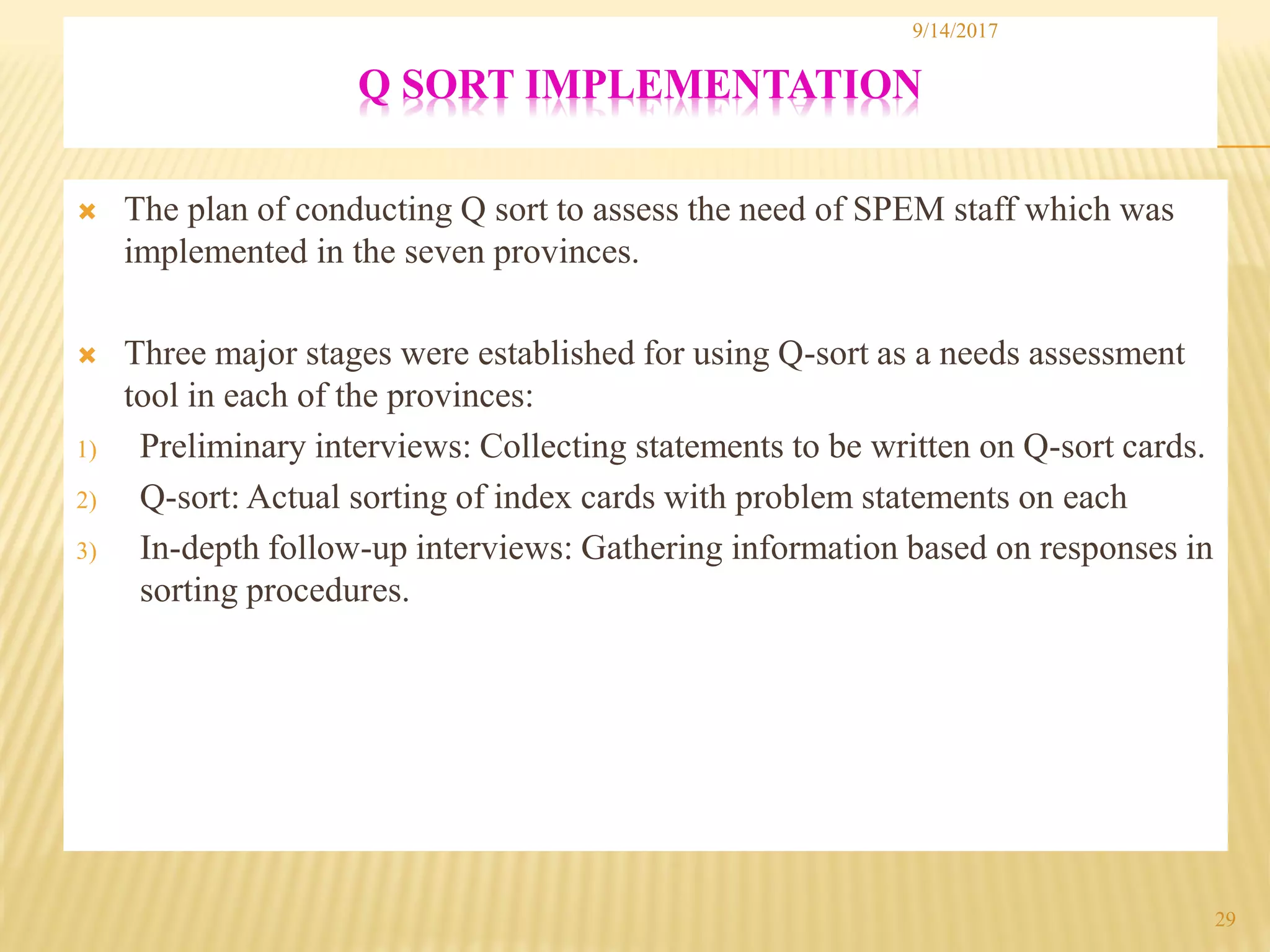 9/14/2017

Q SORT IMPLEMENTATION

The plan of conducting Q sort to assess the need of SPEM staff which was implemented in the seven provinces.

Three major stages were established for using Q-sort as a needs assessment tool in each of the provinces:

1) Preliminary interviews: Collecting statements to be written on Q-sort cards.
2) Q-sort: Actual sorting of index cards with problem statements on each
3) In-depth follow-up interviews: Gathering information based on responses in sorting procedures.

29